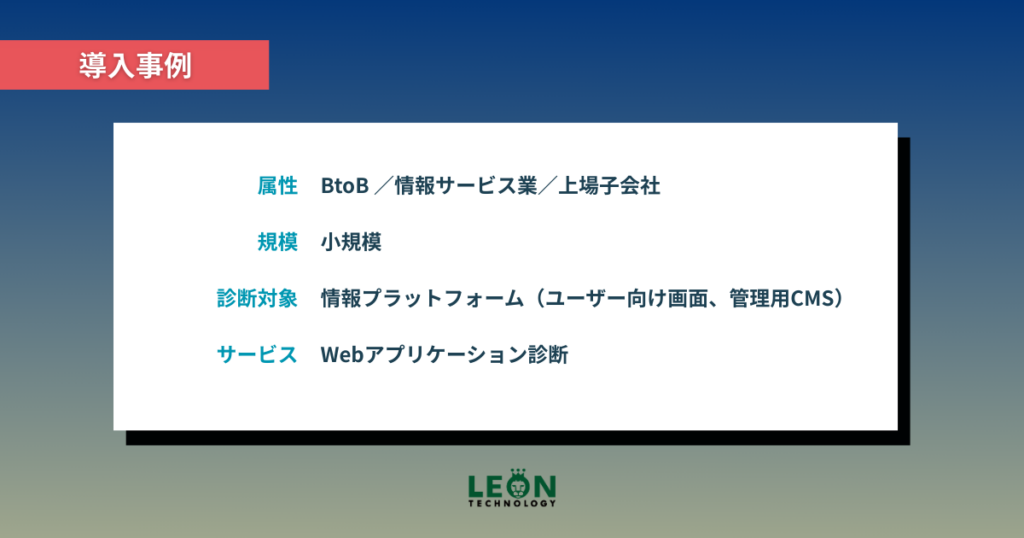 導入事例

属性 BtoB ／情報サービス業／上場子会社

規模 小規模

診断対象 情報プラットフォーム（ユーザー向け画面、管理用CMS）

サービス Webアプリケーション診断

LEON
TECHNOLOGY